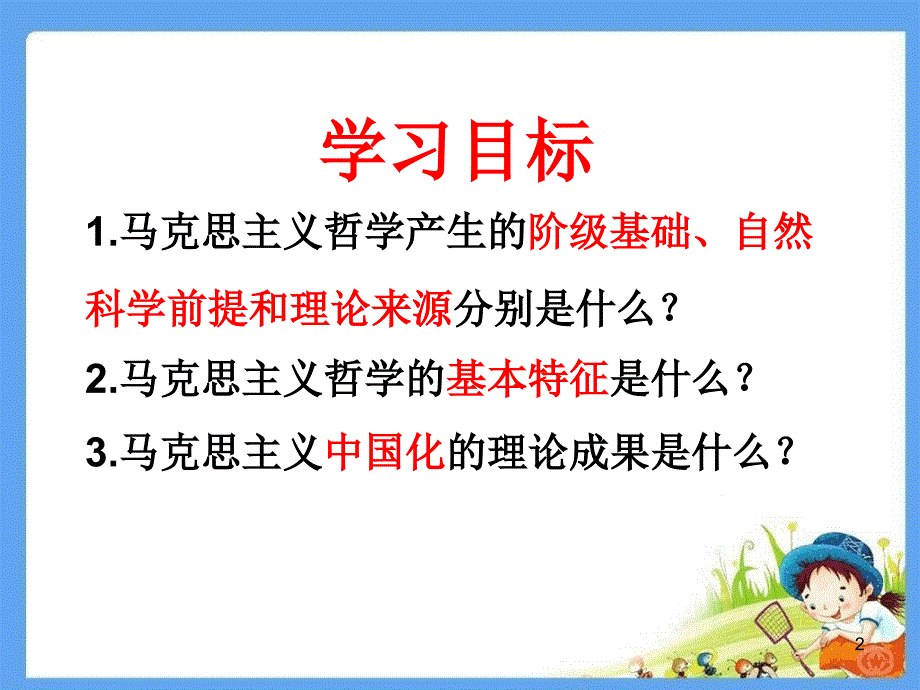 学习目标

1.马克思主义哲学产生的阶级基础、自然科学前提和理论来源分别是什么？

2.马克思主义哲学的基本特征是什么？

3.马克思主义中国化的理论成果是什么？

2